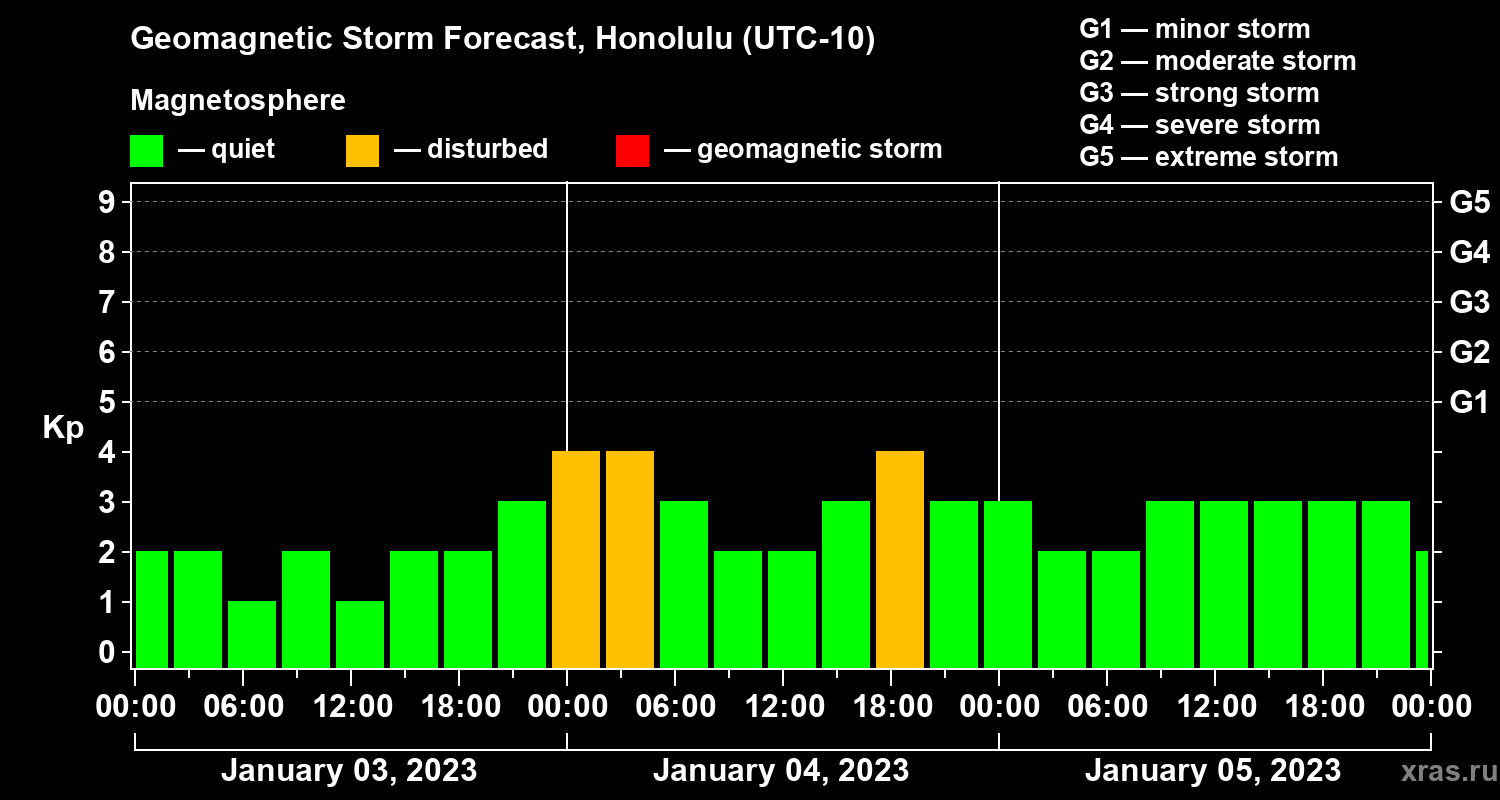 Geomagnetic Storm Forecast, Honolulu (UTC-10)

Magnetosphere

— quiet — disturbed — geomagnetic storm

G1 — minor storm
G2 — moderate storm
G3 — strong storm
G4 — severe storm
G5 — extreme storm

Kp

9
8
7
6
5
4
3
2
1
0

G5
G4
G3
G2
G1

00:00 06:00 12:00 18:00 00:00 06:00 12:00 18:00 00:00 06:00 12:00 18:00 00:00

January 03, 2023 January 04, 2023 January 05, 2023

xras.ru